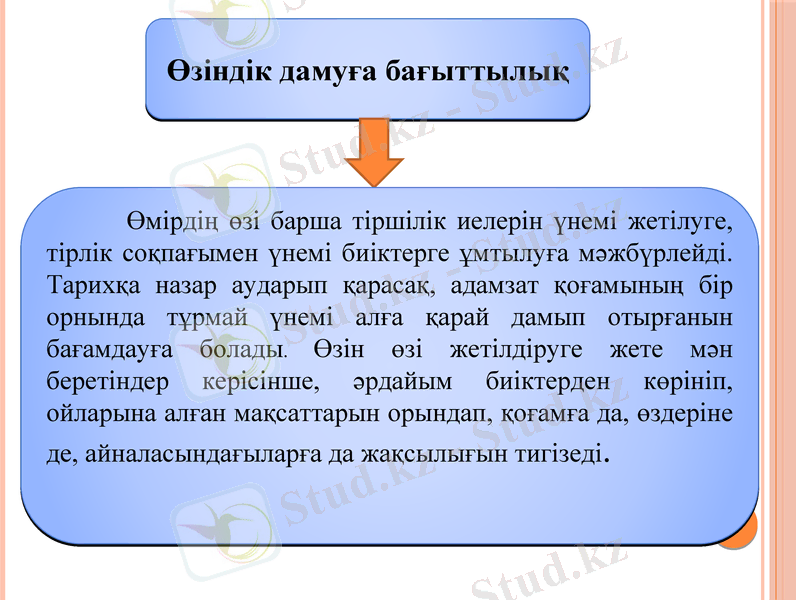 Өзіндік дамуға бағыттылық

Өмірдің өзі барша тіршілік иелерін үнемі жетілуге, тірлік соқпағымен үнемі биіктерге ұмтылуға мәжбүрлейді. Тарихқа назар аударып қарасақ, адамзат қоғамының бір орнында тұрмай үнемі алға қарай дамып отырғанын бағамдауға болады. Өзін өзі жетілдіруге жете мән беретіндер керісінше, әрдайым биіктерден көрініп, ойларына алған мақсаттарын орындап, қоғамға да, өздеріне де, айналасындағыларға да жақсылығын тигізеді.

Stud.kz - Stud.kz
Stud.kz
Stud.kz
Stud.kz